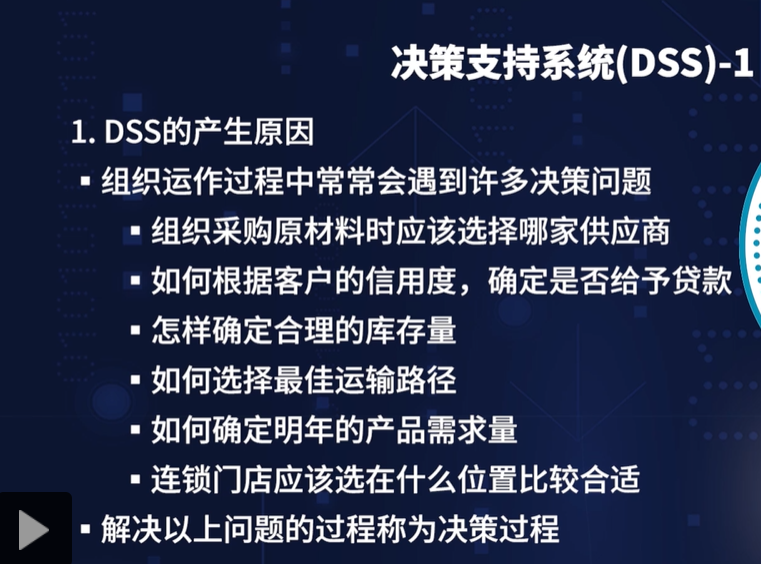 决策支持系统(DSS)-1

1. DSS的产生原因

▪ 组织运作过程中常常会遇到许多决策问题

▪ 组织采购原材料时应该选择哪家供应商

▪ 如何根据客户的信用度，确定是否给予贷款

▪ 怎样确定合理的库存量

▪ 如何选择最佳运输路径

▪ 如何确定明年的产品需求量

▪ 连锁门店应该选在什么位置比较合适

▪ 解决以上问题的过程称为决策过程